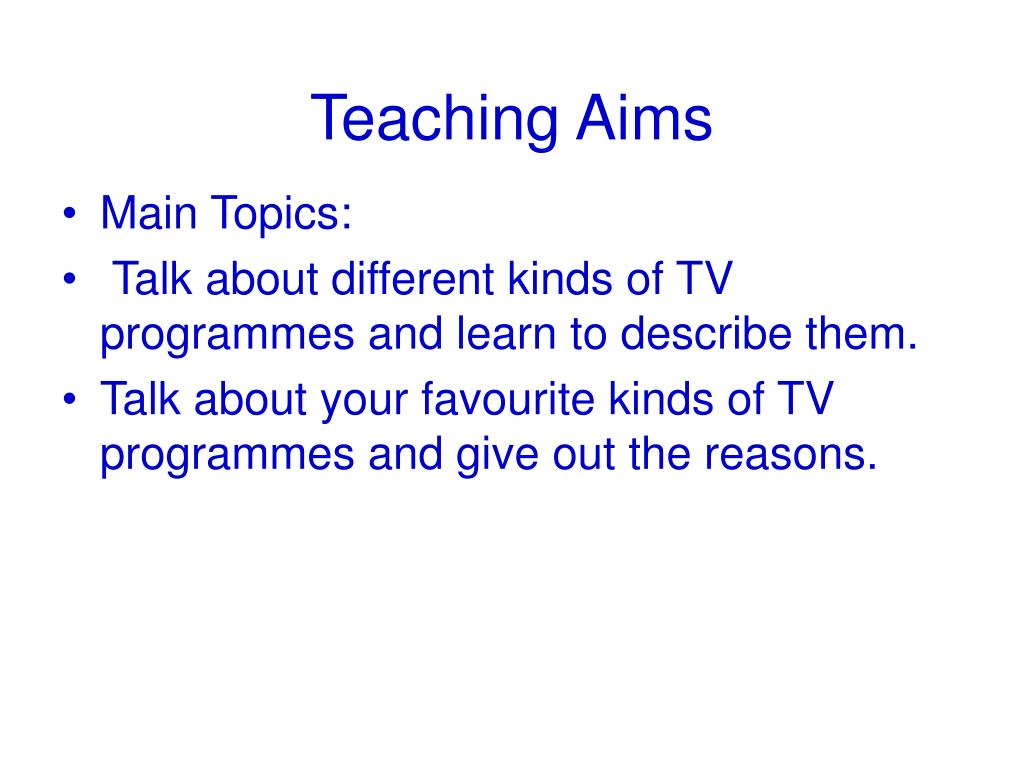 Teaching Aims

• Main Topics:
• Talk about different kinds of TV programmes and learn to describe them.
• Talk about your favourite kinds of TV programmes and give out the reasons.